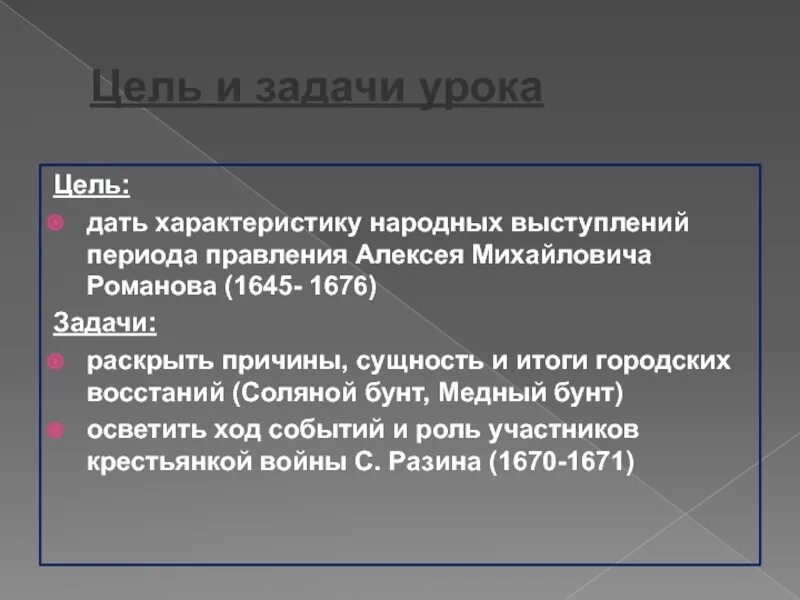 Цель и задачи урока

Цель:

дать характеристику народных выступлений периода правления Алексея Михайловича Романова (1645- 1676)

Задачи:

раскрыть причины, сущность и итоги городских восстаний (Соляной бунт, Медный бунт)

осветить ход событий и роль участников крестьянкой войны С. Разина (1670-1671)